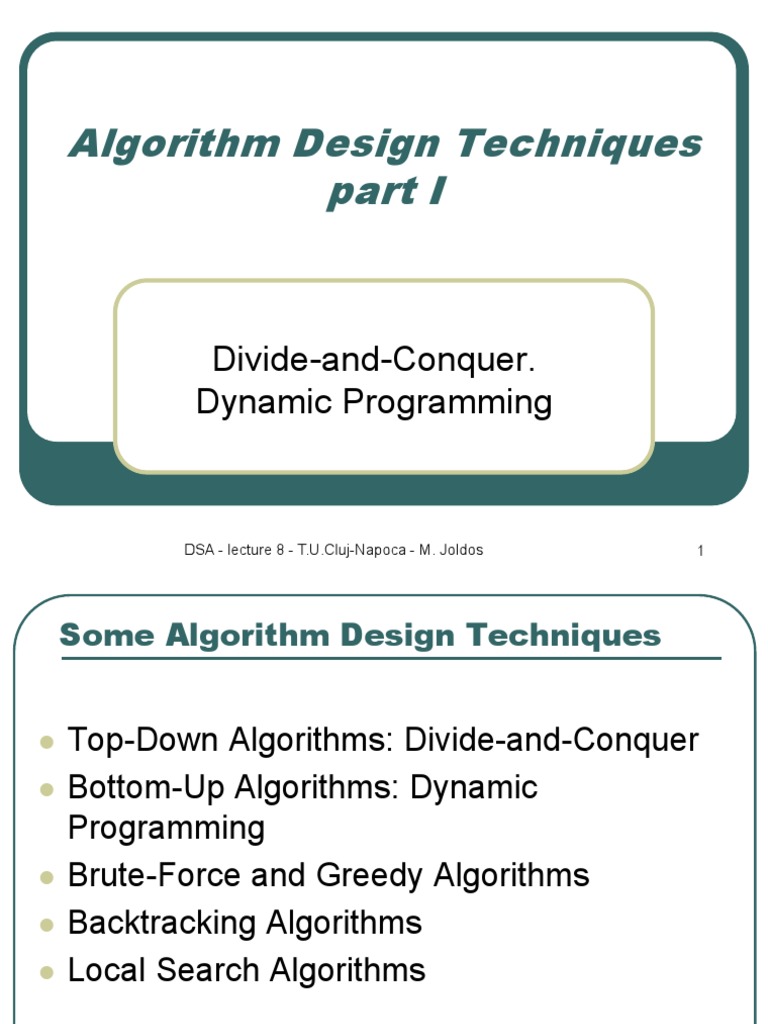 Algorithm Design Techniques part I

Divide-and-Conquer. Dynamic Programming

DSA - lecture 8 - T.U.Cluj-Napoca - M. Joldos

1

Some Algorithm Design Techniques

- Top-Down Algorithms: Divide-and-Conquer
- Bottom-Up Algorithms: Dynamic Programming
- Brute-Force and Greedy Algorithms
- Backtracking Algorithms
- Local Search Algorithms